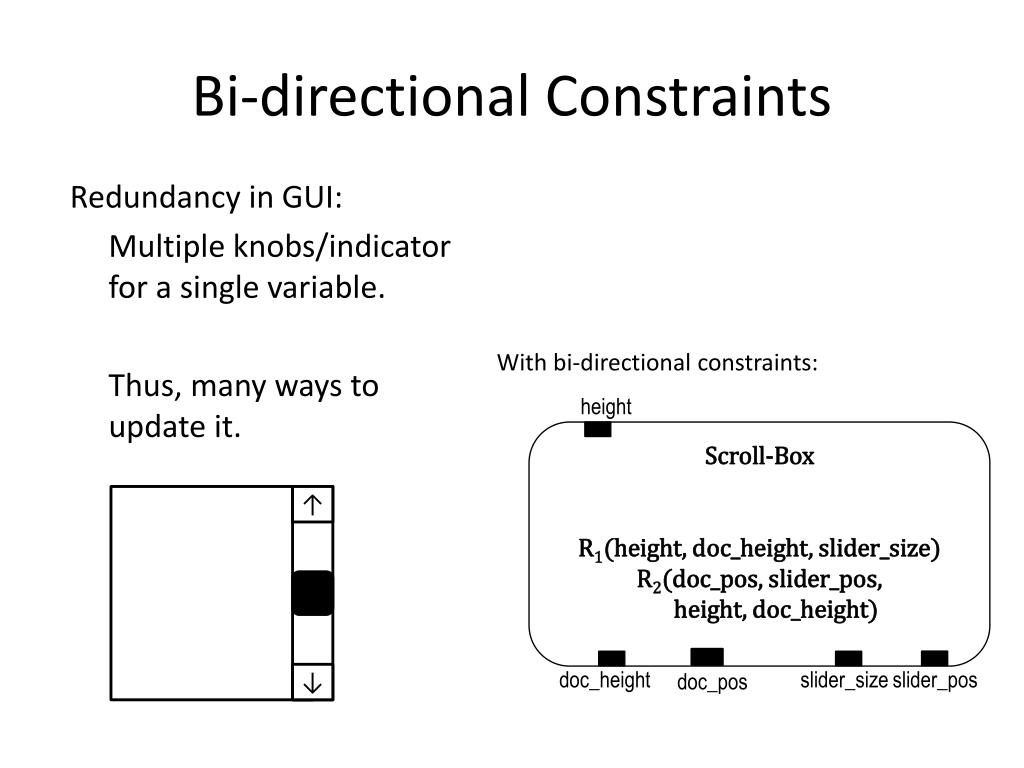 Bi-directional Constraints

Redundancy in GUI:

Multiple knobs/indicator for a single variable.

Thus, many ways to update it.

↑

↓

With bi-directional constraints:

height

Scroll-Box

$R_1$(height, doc_height, slider_size)
$R_2$(doc_pos, slider_pos, height, doc_height)

doc_height doc_pos slider_size slider_pos